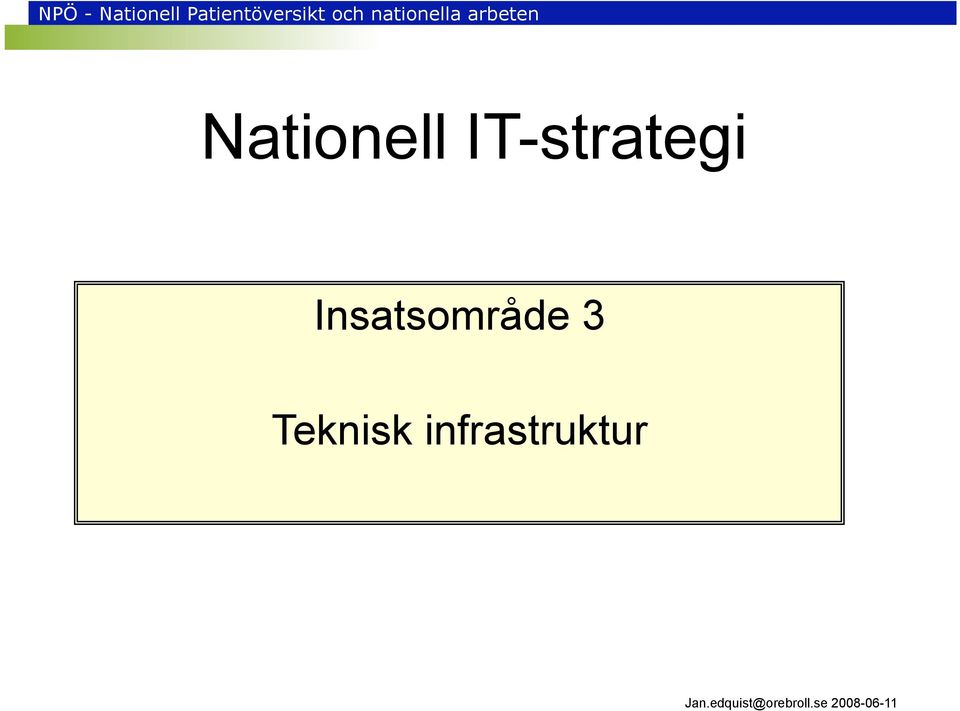 NPÖ - Nationell Patientöversikt och nationella arbeten

Nationell IT-strategi

Insatsområde 3

Teknisk infrastruktur

Jan.edquist@orebroll.se 2008-06-11